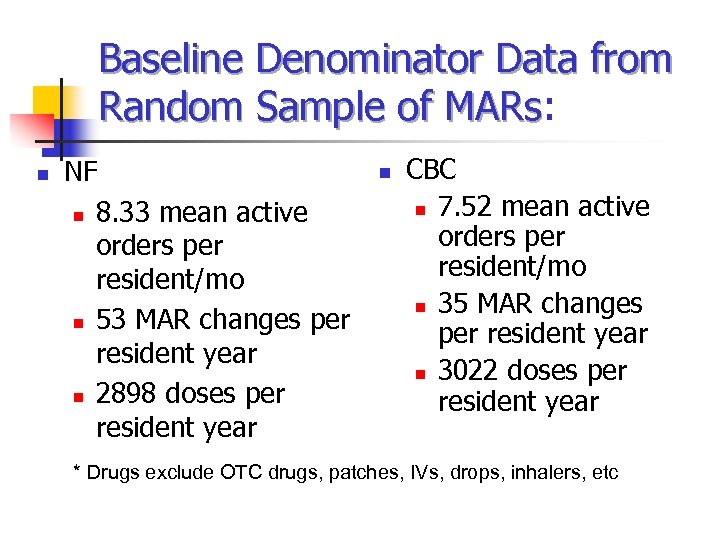 Baseline Denominator Data from Random Sample of MARs:

NF

8.33 mean active orders per resident/mo

53 MAR changes per resident year

2898 doses per resident year

CBC

7.52 mean active orders per resident/mo

35 MAR changes per resident year

3022 doses per resident year

* Drugs exclude OTC drugs, patches, IVs, drops, inhalers, etc